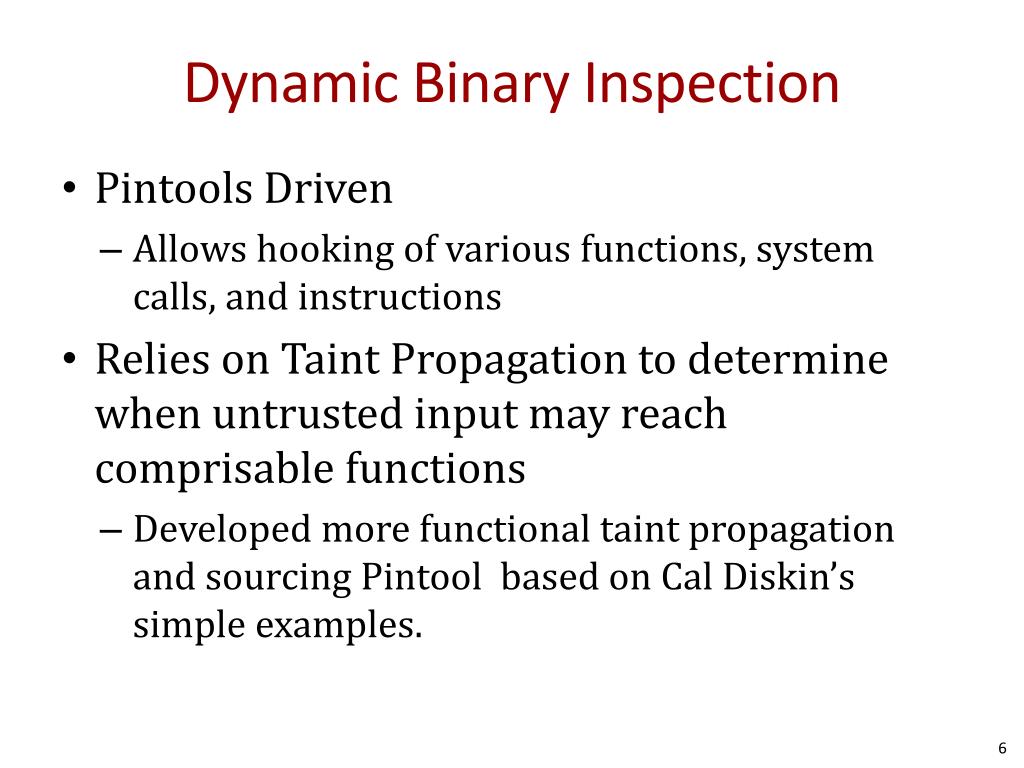 Dynamic Binary Inspection

• Pintools Driven
– Allows hooking of various functions, system calls, and instructions

• Relies on Taint Propagation to determine when untrusted input may reach comprisable functions
– Developed more functional taint propagation and sourcing Pintool  based on Cal Diskin's simple examples.

6